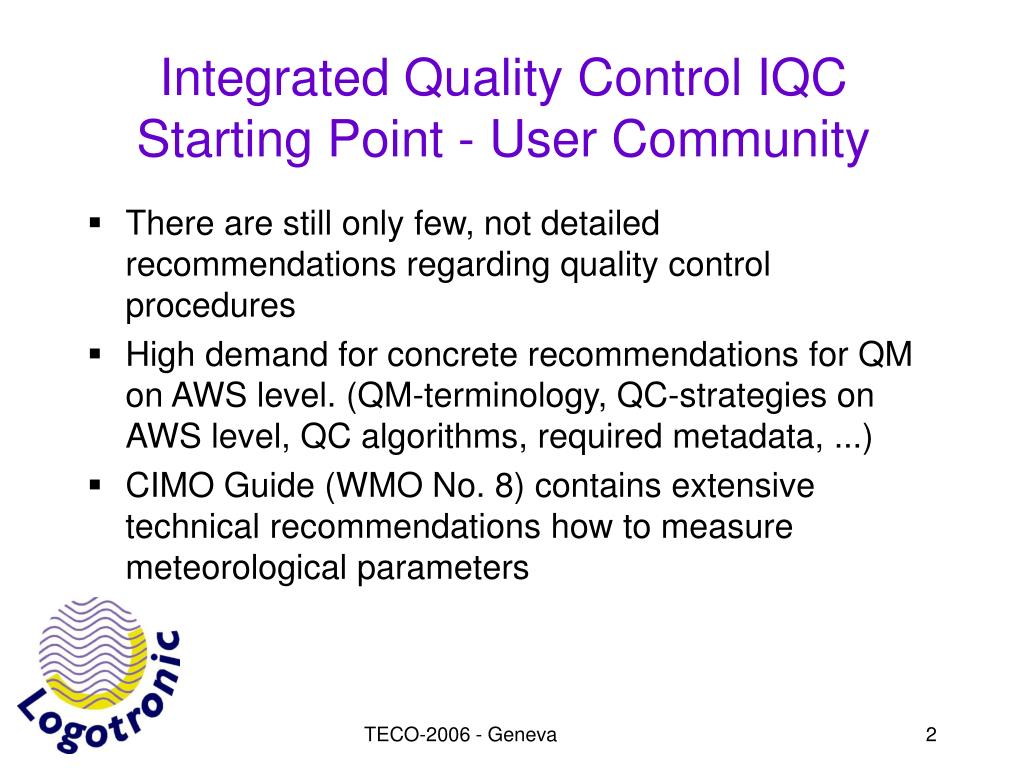 Integrated Quality Control IQC
Starting Point - User Community

▪ There are still only few, not detailed recommendations regarding quality control procedures
▪ High demand for concrete recommendations for QM on AWS level. (QM-terminology, QC-strategies on AWS level, QC algorithms, required metadata, ...)
▪ CIMO Guide (WMO No. 8) contains extensive technical recommendations how to measure meteorological parameters

Logotronic

TECO-2006 - Geneva

2